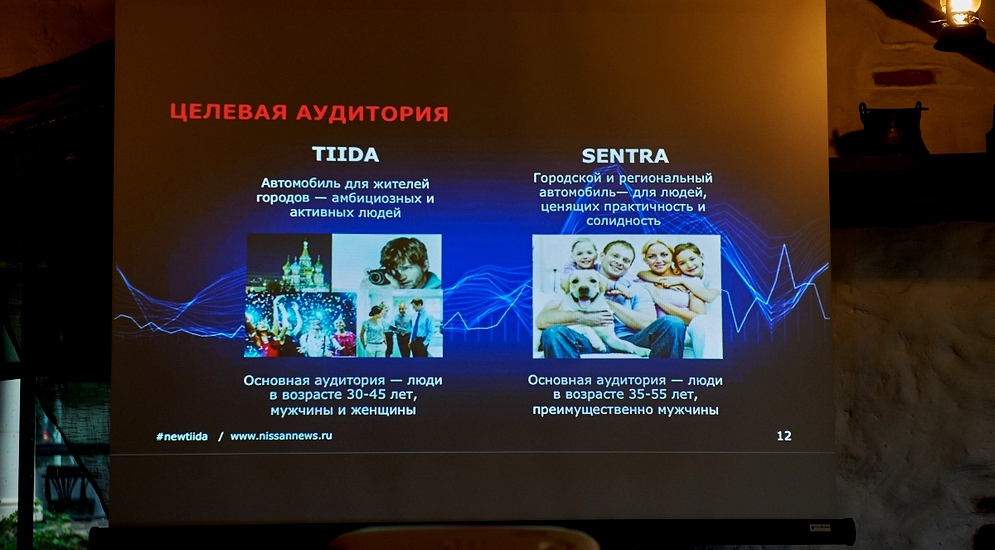 ЦЕЛЕВАЯ АУДИТОРИЯ

TIIDA

Автомобиль для жителей городов — амбициозных и активных людей

Основная аудитория — люди в возрасте 30-45 лет, мужчины и женщины

SENTRA

Городской и региональный автомобиль— для людей, ценящих практичность и солидность

Основная аудитория — люди в возрасте 35-55 лет, преимущественно мужчины

#newtiida / www.nissannews.ru

12